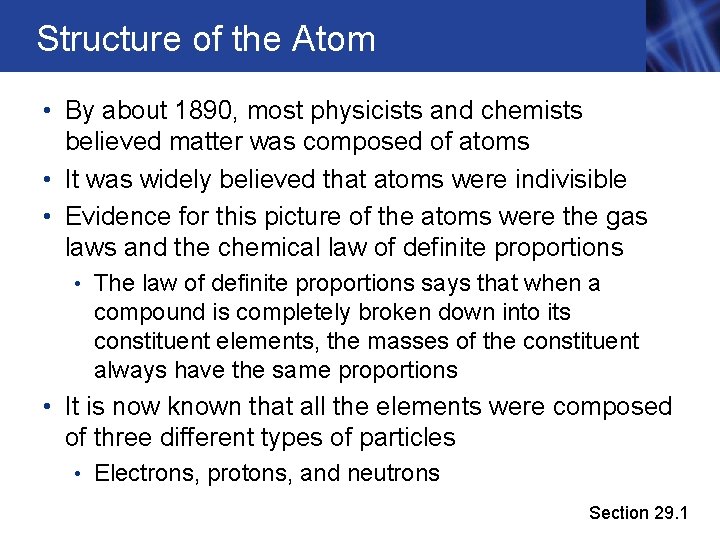 Structure of the Atom

• By about 1890, most physicists and chemists believed matter was composed of atoms
• It was widely believed that atoms were indivisible
• Evidence for this picture of the atoms were the gas laws and the chemical law of definite proportions
  • The law of definite proportions says that when a compound is completely broken down into its constituent elements, the masses of the constituent always have the same proportions
• It is now known that all the elements were composed of three different types of particles
  • Electrons, protons, and neutrons

Section 29.1